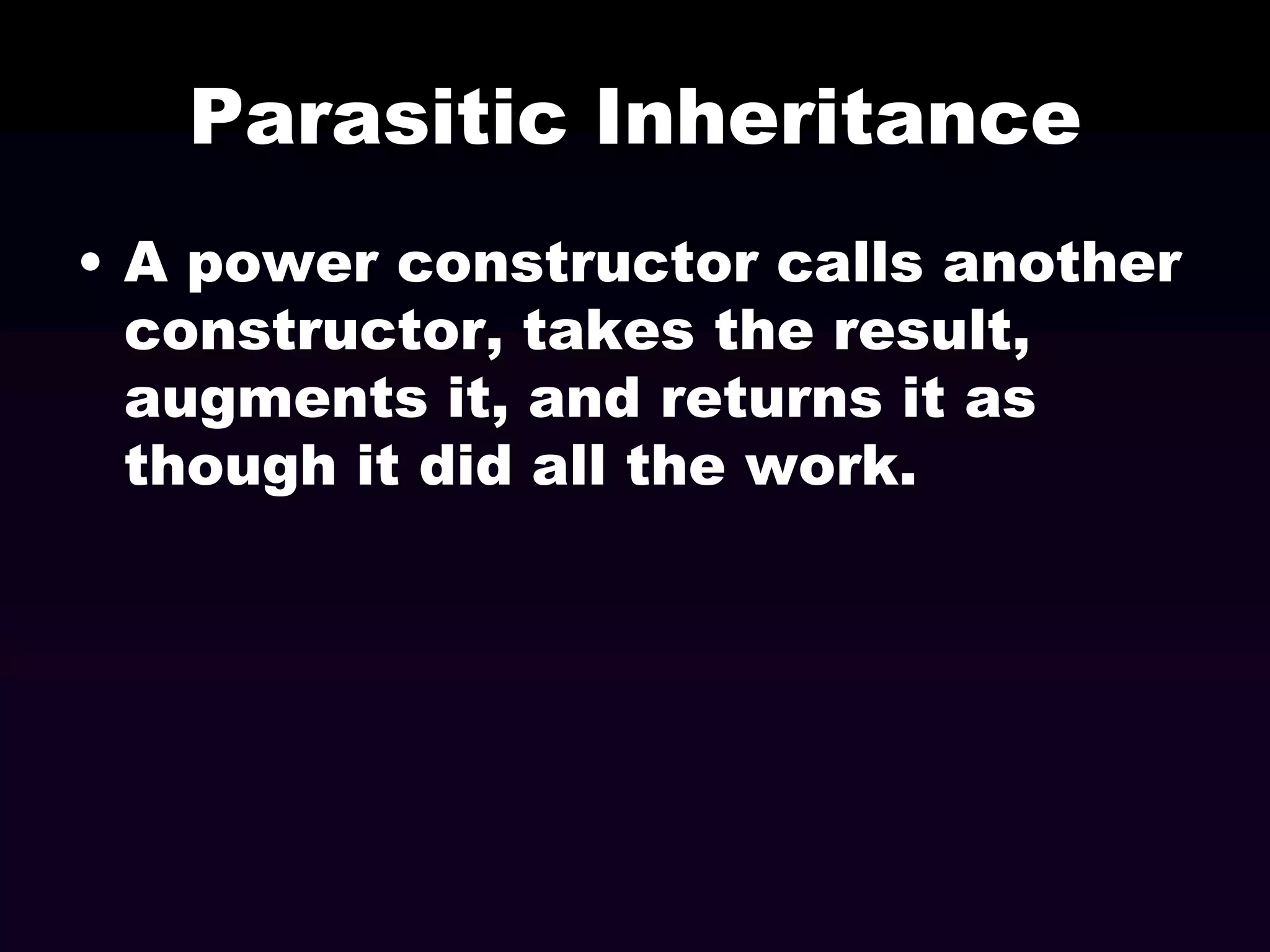 Parasitic Inheritance

• A power constructor calls another constructor, takes the result, augments it, and returns it as though it did all the work.